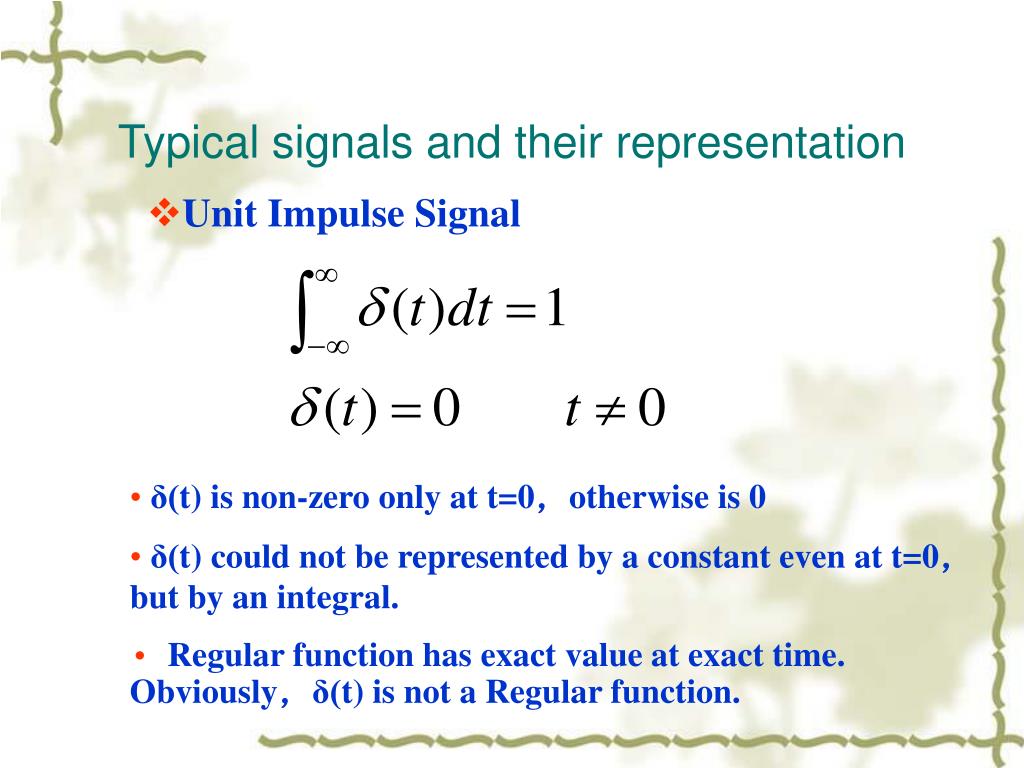 Typical signals and their representation

❖Unit Impulse Signal

$\int_{-\infty}^{\infty} \delta(t)dt = 1$

$\delta(t) = 0 \qquad t \neq 0$

• δ(t) is non-zero only at t=0， otherwise is 0

• δ(t) could not be represented by a constant even at t=0, but by an integral.

• Regular function has exact value at exact time. Obviously， δ(t) is not a Regular function.